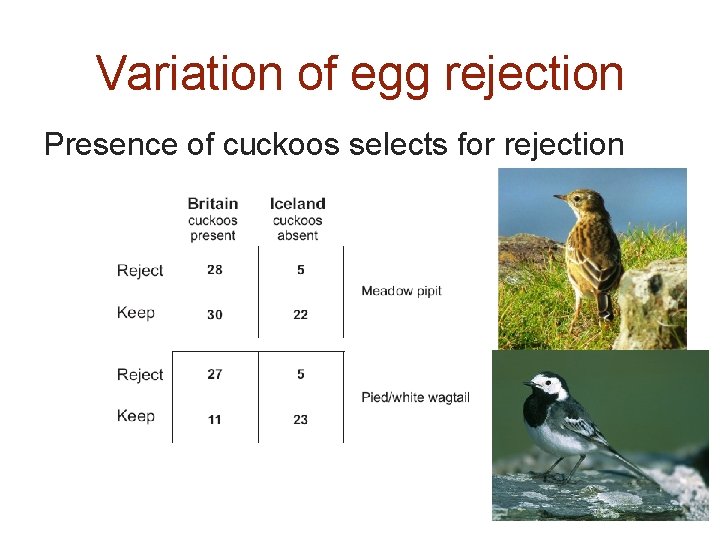 Variation of egg rejection

Presence of cuckoos selects for rejection

| | Britain cuckoos present | Iceland cuckoos absent | |
|---|---|---|---|
| Reject | 28 | 5 | Meadow pipit |
| Keep | 30 | 22 | |
| Reject | 27 | 5 | Pied/white wagtail |
| Keep | 11 | 23 | |